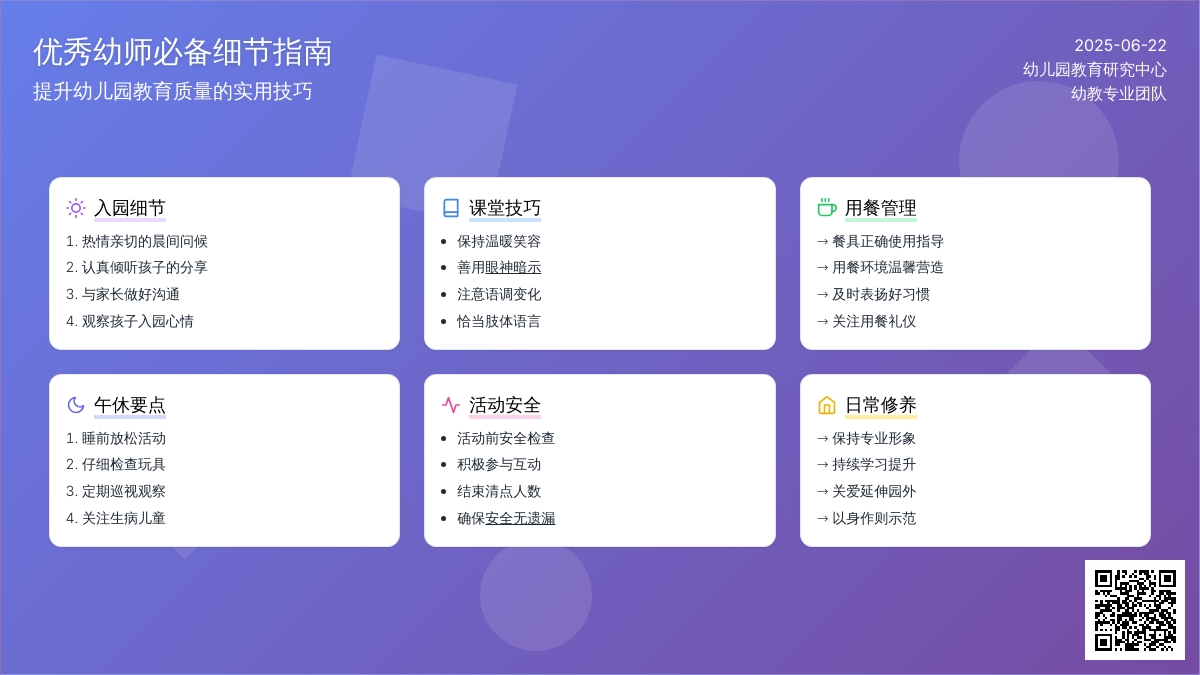 优秀幼师必备细节指南
提升幼儿园教育质量的实用技巧

2025-06-22
幼儿园教育研究中心
幼教专业团队

入园细节
1. 热情亲切的晨间问候
2. 认真倾听孩子的分享
3. 与家长做好沟通
4. 观察孩子入园心情

课堂技巧
• 保持温暖笑容
• 善用眼神暗示
• 注意语调变化
• 恰当肢体语言

用餐管理
→ 餐具正确使用指导
→ 用餐环境温馨营造
→ 及时表扬好习惯
→ 关注用餐礼仪

午休要点
1. 睡前放松活动
2. 仔细检查玩具
3. 定期巡视观察
4. 关注生病儿童

活动安全
• 活动前安全检查
• 积极参与互动
• 结束清点人数
• 确保安全无遗漏

日常修养
→ 保持专业形象
→ 持续学习提升
→ 关爱延伸园外
→ 以身作则示范